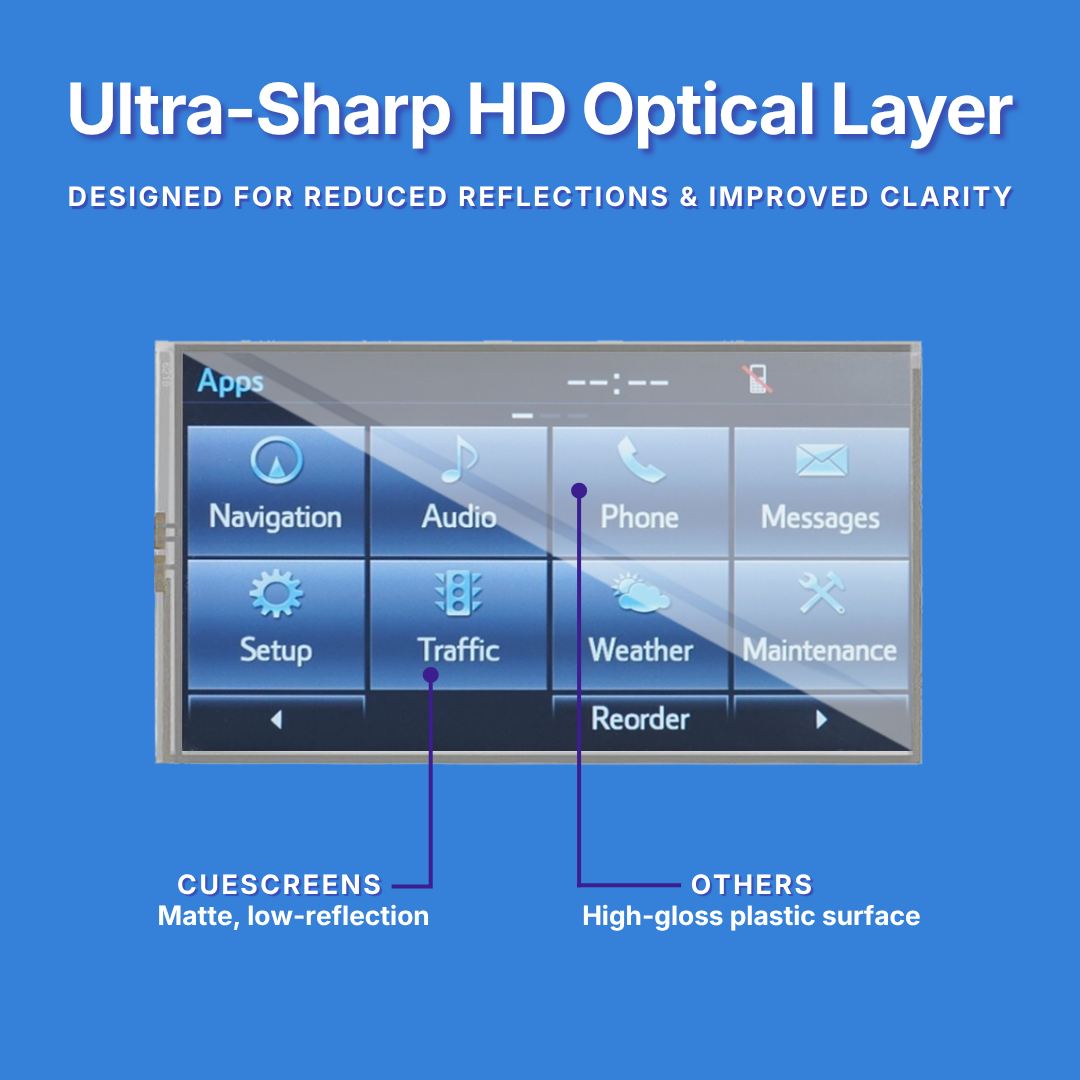 Ultra-Sharp HD Optical Layer

DESIGNED FOR REDUCED REFLECTIONS & IMPROVED CLARITY

Apps --:--

Navigation
Audio
Phone
Messages
Setup
Traffic
Weather
Maintenance
Reorder

CUESCREENS
Matte, low-reflection

OTHERS
High-gloss plastic surface